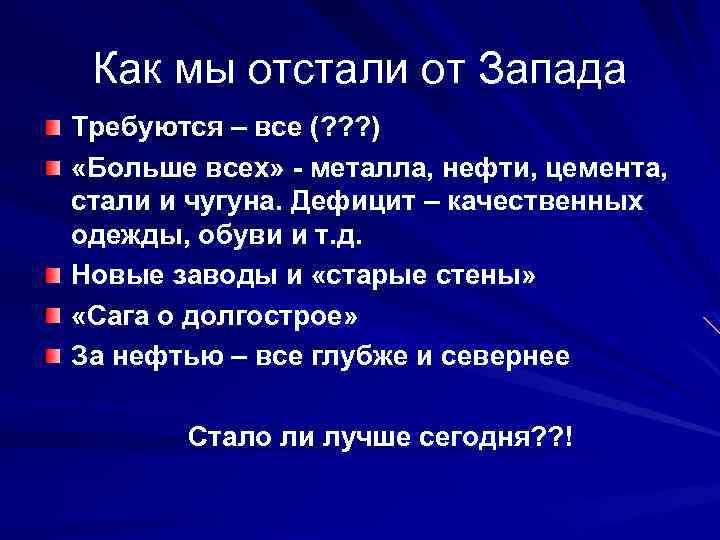 Как мы отстали от Запада

Требуются – все (???)

«Больше всех» - металла, нефти, цемента, стали и чугуна. Дефицит – качественных одежды, обуви и т.д.

Новые заводы и «старые стены»

«Сага о долгострое»

За нефтью – все глубже и севернее

Стало ли лучше сегодня??!